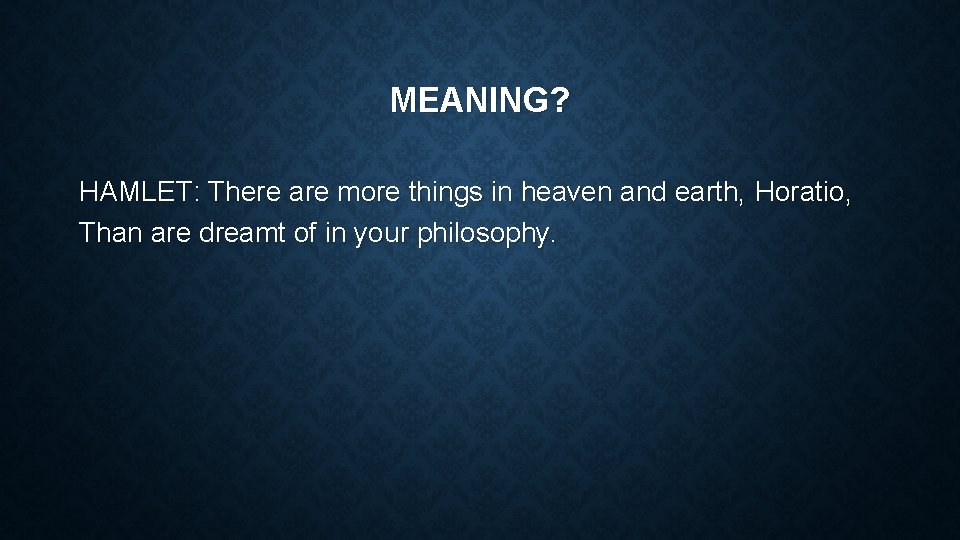 MEANING?

HAMLET: There are more things in heaven and earth, Horatio,
Than are dreamt of in your philosophy.